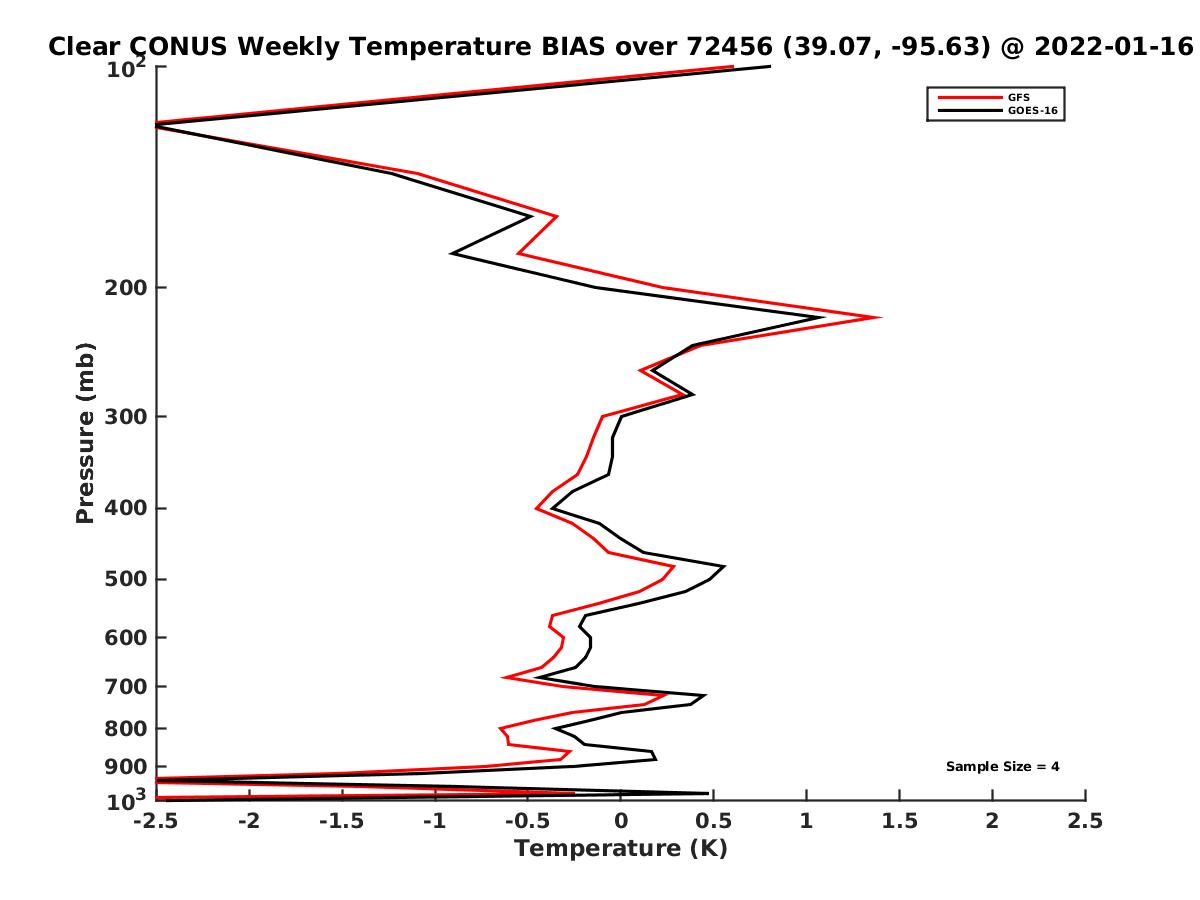 Clear CONUS Weekly Temperature BIAS over 72456 (39.07, -95.63) @ 2022-01-16

GFS
GOES-16

Pressure (mb)

$10^2$
200
300
400
500
600
700
800
900
$10^3$

Sample Size = 4

-2.5
-2
-1.5
-1
-0.5
0
0.5
1
1.5
2
2.5

Temperature (K)